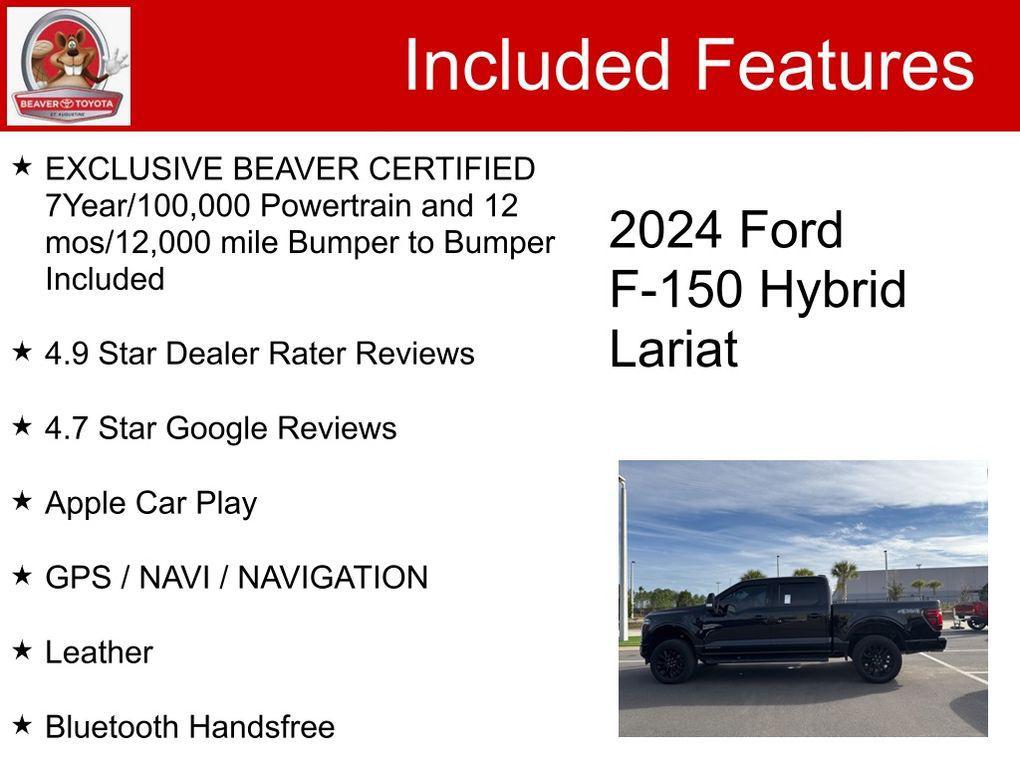 BEAVER TOYOTA
ST. AUGUSTINE

Included Features

★ EXCLUSIVE BEAVER CERTIFIED 7Year/100,000 Powertrain and 12 mos/12,000 mile Bumper to Bumper Included

★ 4.9 Star Dealer Rater Reviews

★ 4.7 Star Google Reviews

★ Apple Car Play

★ GPS / NAVI / NAVIGATION

★ Leather

★ Bluetooth Handsfree

2024 Ford F-150 Hybrid Lariat